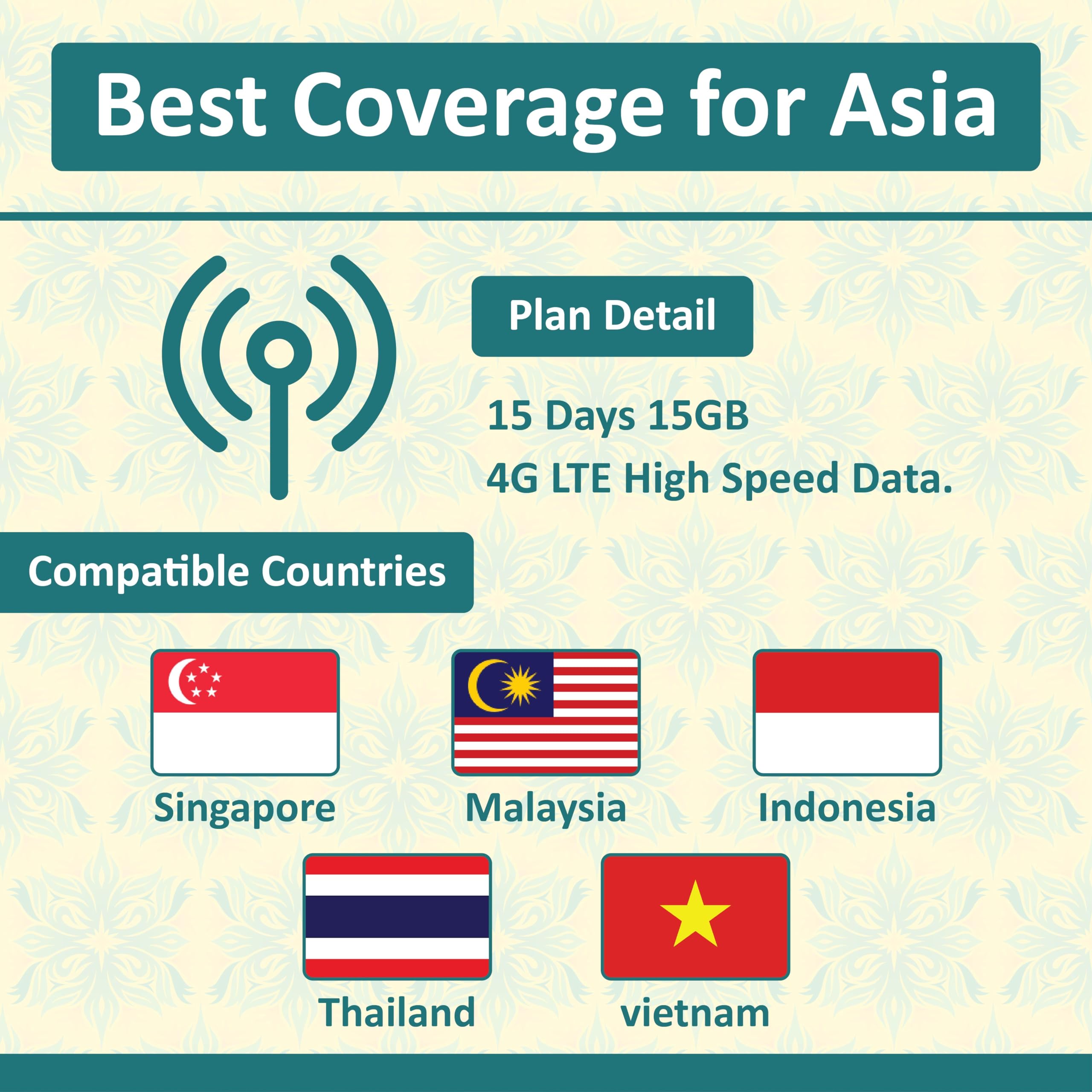 Best Coverage for Asia

Plan Detail

15 Days 15GB

4G LTE High Speed Data.

Compatible Countries

Singapore

Malaysia

Indonesia

Thailand

vietnam